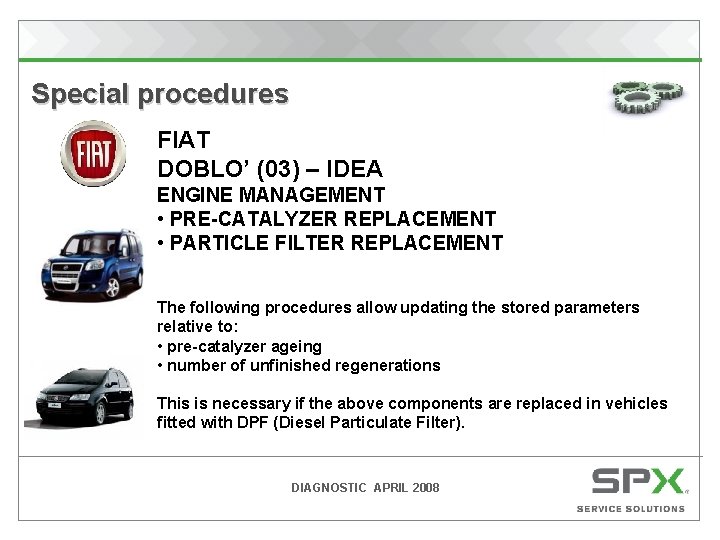 Special procedures

FIAT

FIAT
DOBLO' (03) – IDEA
ENGINE MANAGEMENT
• PRE-CATALYZER REPLACEMENT
• PARTICLE FILTER REPLACEMENT

The following procedures allow updating the stored parameters relative to:
• pre-catalyzer ageing
• number of unfinished regenerations

This is necessary if the above components are replaced in vehicles fitted with DPF (Diesel Particulate Filter).

DIAGNOSTIC APRIL 2008

SPX
SERVICE SOLUTIONS